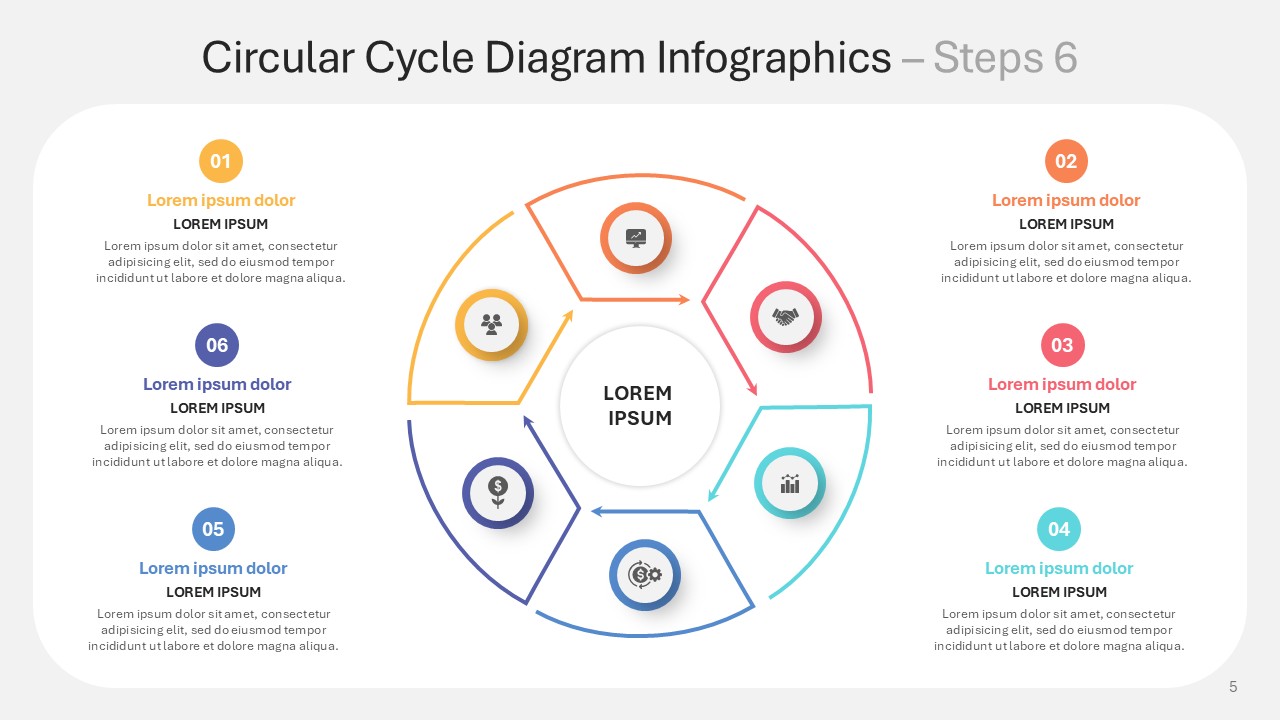 Circular Cycle Diagram Infographics – Steps 6

01
Lorem ipsum dolor
LOREM IPSUM
Lorem ipsum dolor sit amet, consectetur adipisicing elit, sed do eiusmod tempor incididunt ut labore et dolore magna aliqua.

06
Lorem ipsum dolor
LOREM IPSUM
Lorem ipsum dolor sit amet, consectetur adipisicing elit, sed do eiusmod tempor incididunt ut labore et dolore magna aliqua.

05
Lorem ipsum dolor
LOREM IPSUM
Lorem ipsum dolor sit amet, consectetur adipisicing elit, sed do eiusmod tempor incididunt ut labore et dolore magna aliqua.

LOREM IPSUM

02
Lorem ipsum dolor
LOREM IPSUM
Lorem ipsum dolor sit amet, consectetur adipisicing elit, sed do eiusmod tempor incididunt ut labore et dolore magna aliqua.

03
Lorem ipsum dolor
LOREM IPSUM
Lorem ipsum dolor sit amet, consectetur adipisicing elit, sed do eiusmod tempor incididunt ut labore et dolore magna aliqua.

04
Lorem ipsum dolor
LOREM IPSUM
Lorem ipsum dolor sit amet, consectetur adipisicing elit, sed do eiusmod tempor incididunt ut labore et dolore magna aliqua.

5